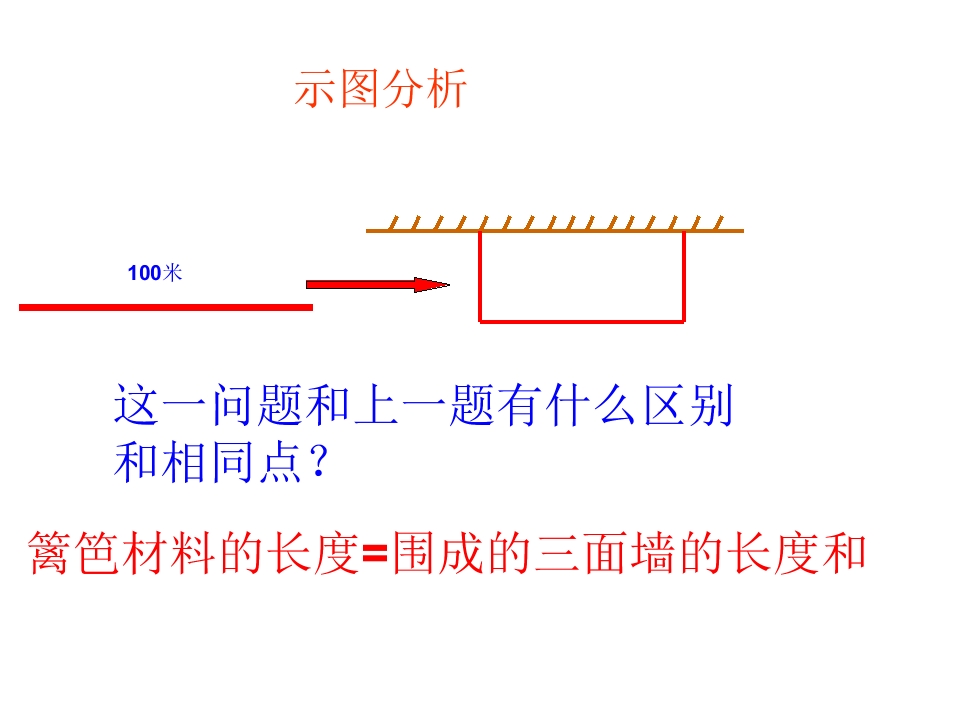 示图分析

100米

这一问题和上一题有什么区别和相同点？

篱笆材料的长度=围成的三面墙的长度和